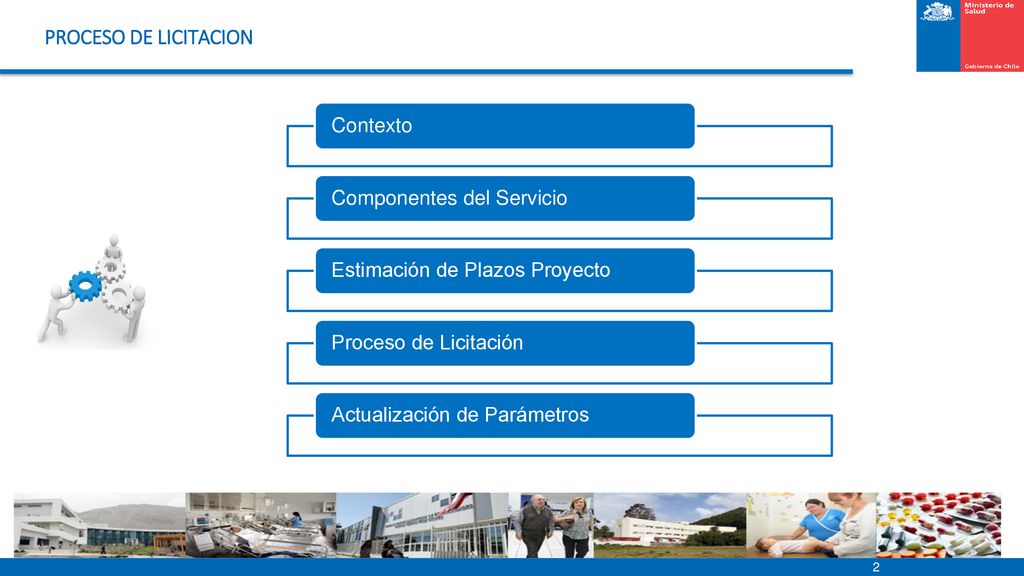 PROCESO DE LICITACION

Ministerio de Salud

Gobierno de Chile

Contexto

Componentes del Servicio

Estimación de Plazos Proyecto

Proceso de Licitación

Actualización de Parámetros

2